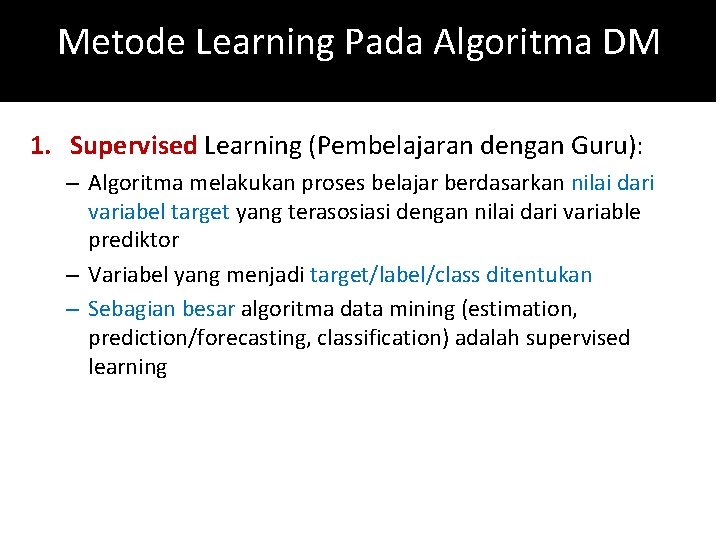 Metode Learning Pada Algoritma DM

1. Supervised Learning (Pembelajaran dengan Guru):

– Algoritma melakukan proses belajar berdasarkan nilai dari variabel target yang terasosiasi dengan nilai dari variable prediktor

– Variabel yang menjadi target/label/class ditentukan

– Sebagian besar algoritma data mining (estimation, prediction/forecasting, classification) adalah supervised learning